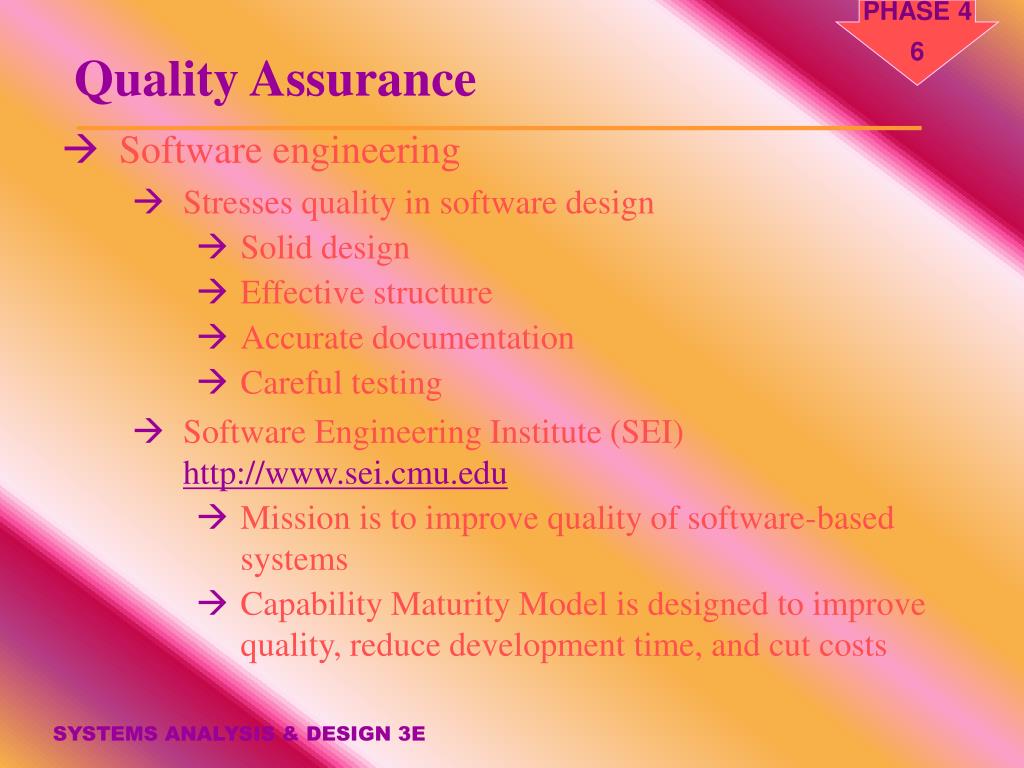 PHASE 4
6

Quality Assurance

→ Software engineering
→ Stresses quality in software design
→ Solid design
→ Effective structure
→ Accurate documentation
→ Careful testing
→ Software Engineering Institute (SEI) http://www.sei.cmu.edu
→ Mission is to improve quality of software-based systems
→ Capability Maturity Model is designed to improve quality, reduce development time, and cut costs

SYSTEMS ANALYSIS & DESIGN 3E